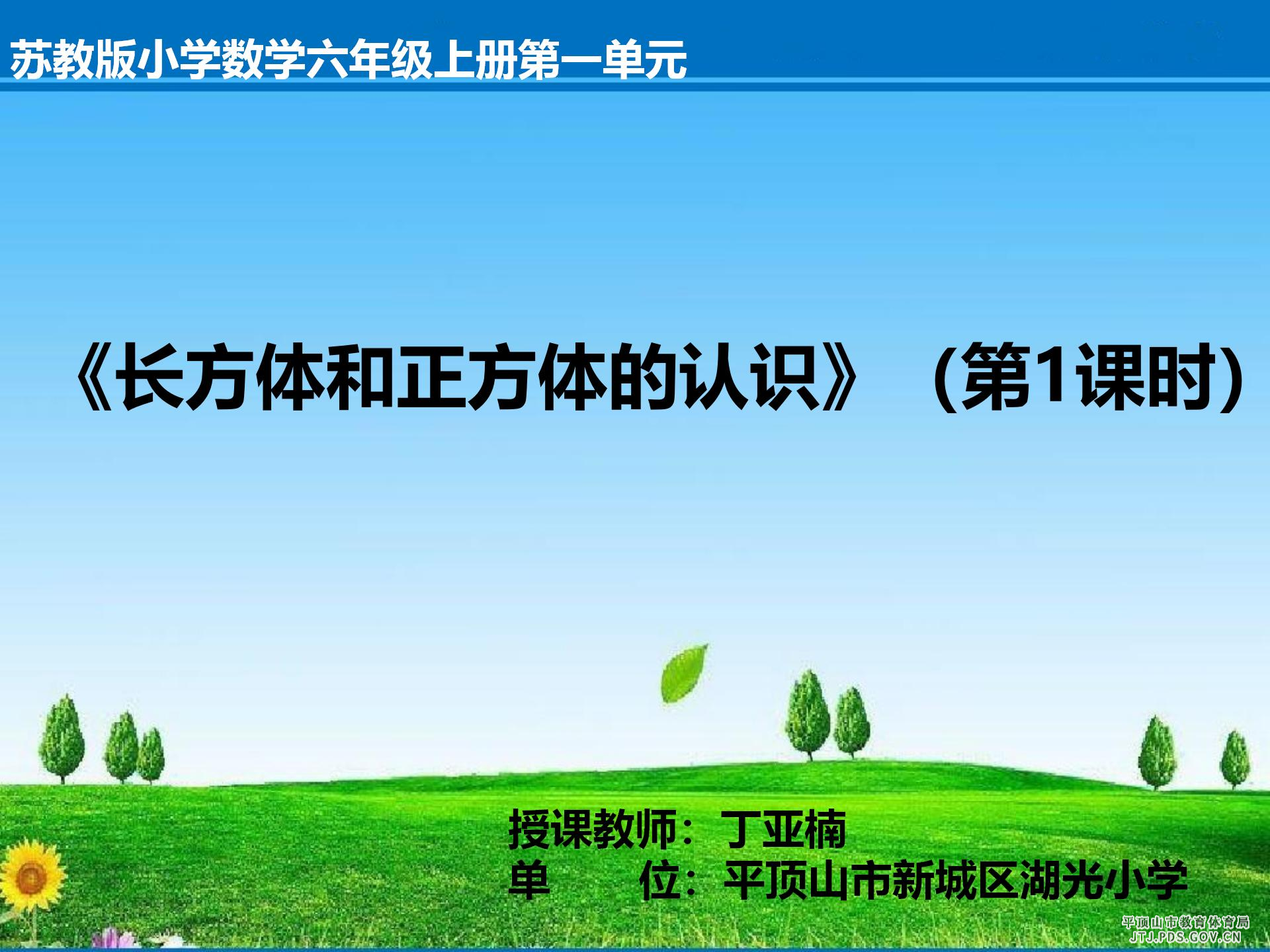 苏教版小学数学六年级上册第一单元

《长方体和正方体的认识》（第1课时）

授课教师：丁亚楠
单　　位：平顶山市新城区湖光小学

平顶山市教育体育局
JTJ.PDS.GOV.CN